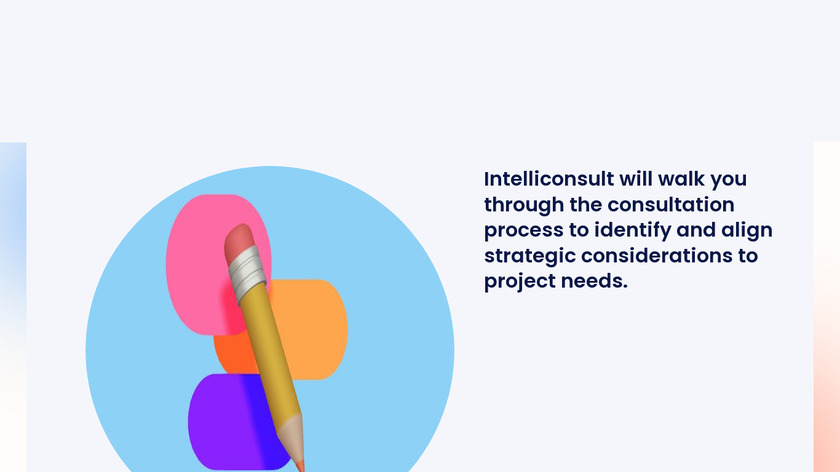 Intelliconsult will walk you through the consultation process to identify and align strategic considerations to project needs.